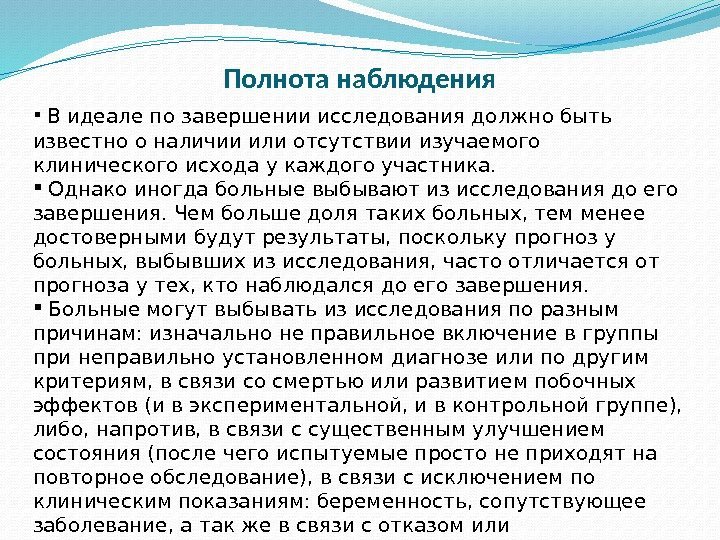 Полнота наблюдения

▪ В идеале по завершении исследования должно быть известно о наличии или отсутствии изучаемого клинического исхода у каждого участника.
▪ Однако иногда больные выбывают из исследования до его завершения. Чем больше доля таких больных, тем менее достоверными будут результаты, поскольку прогноз у больных, выбывших из исследования, часто отличается от прогноза у тех, кто наблюдался до его завершения.
▪ Больные могут выбывать из исследования по разным причинам: изначально не правильное включение в группы при неправильно установленном диагнозе или по другим критериям, в связи со смертью или развитием побочных эффектов (и в экспериментальной, и в контрольной группе), либо, напротив, в связи с существенным улучшением состояния (после чего испытуемые просто не приходят на повторное обследование), в связи с исключением по клиническим показаниям: беременность, сопутствующее заболевание, а так же в связи с отказом или